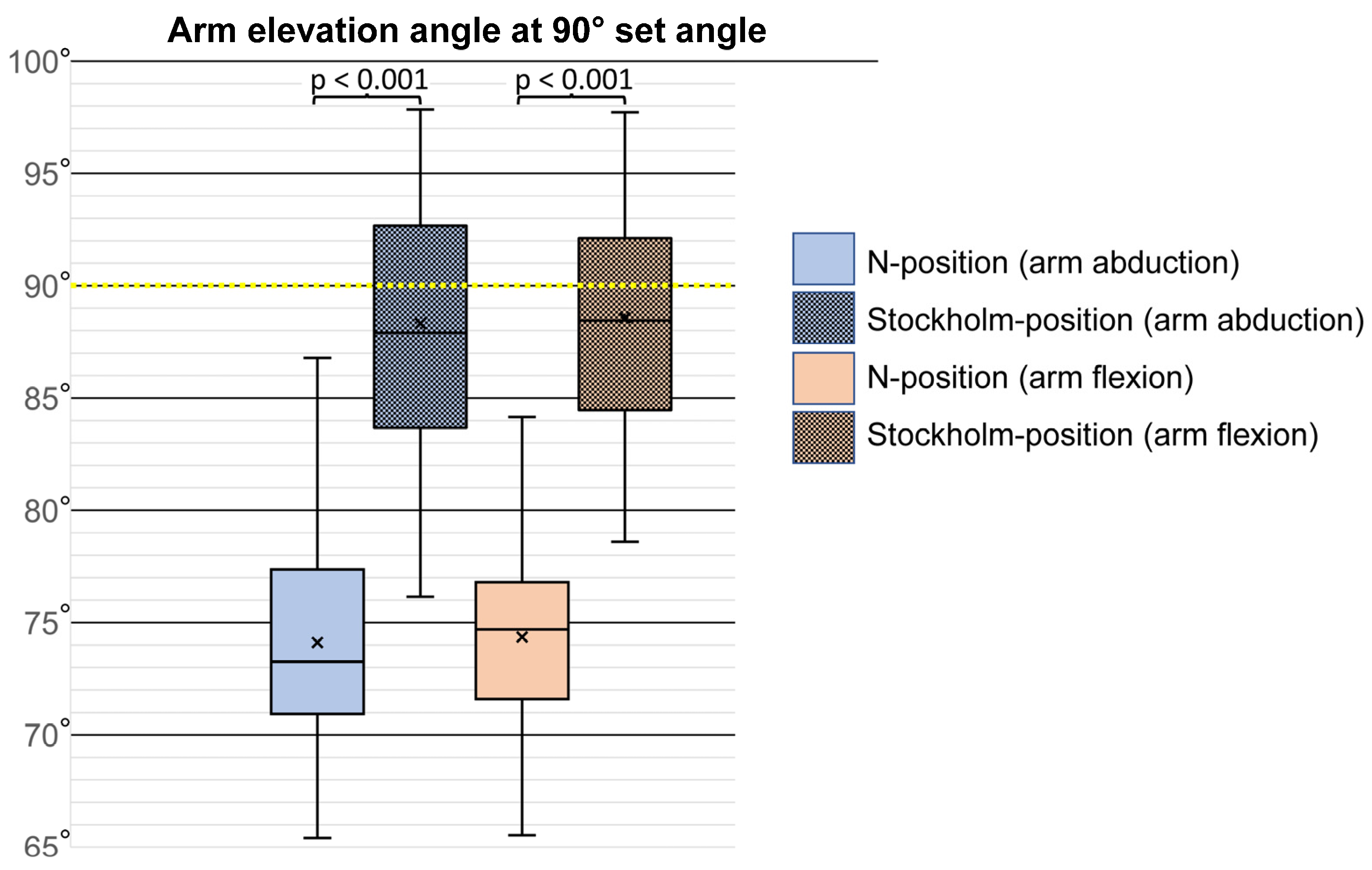 Arm elevation angle at 90° set angle

100°
95°
90°
85°
80°
75°
70°
65°

p < 0.001
p < 0.001

N-position (arm abduction)
Stockholm-position (arm abduction)
N-position (arm flexion)
Stockholm-position (arm flexion)